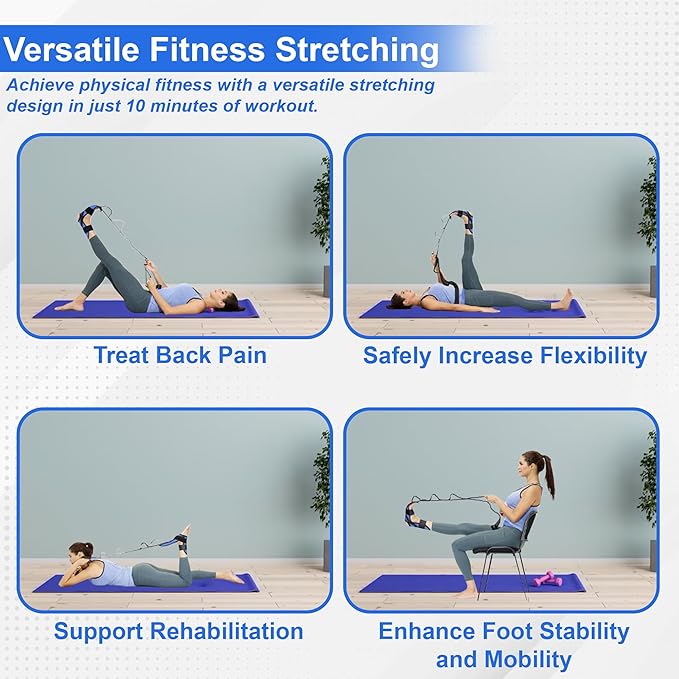 Versatile Fitness Stretching

Achieve physical fitness with a versatile stretching design in just 10 minutes of workout.

Treat Back Pain

Safely Increase Flexibility

Support Rehabilitation

Enhance Foot Stability and Mobility